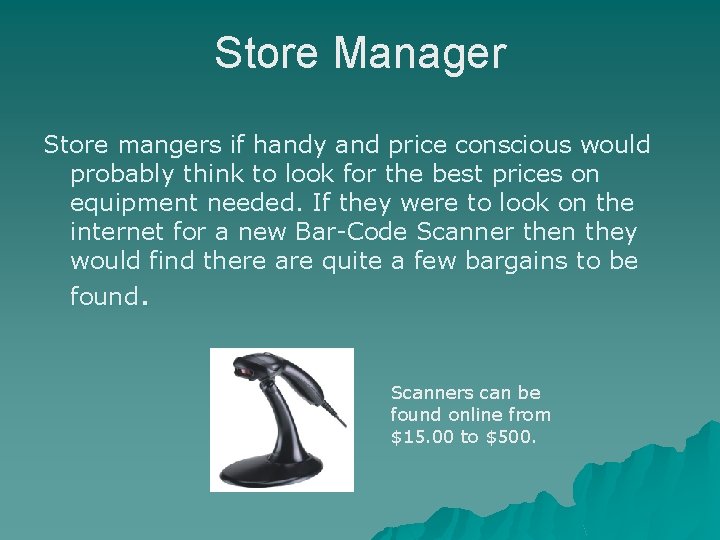 Store Manager

Store mangers if handy and price conscious would probably think to look for the best prices on equipment needed. If they were to look on the internet for a new Bar-Code Scanner then they would find there are quite a few bargains to be found.

Scanners can be found online from \$15.00 to \$500.